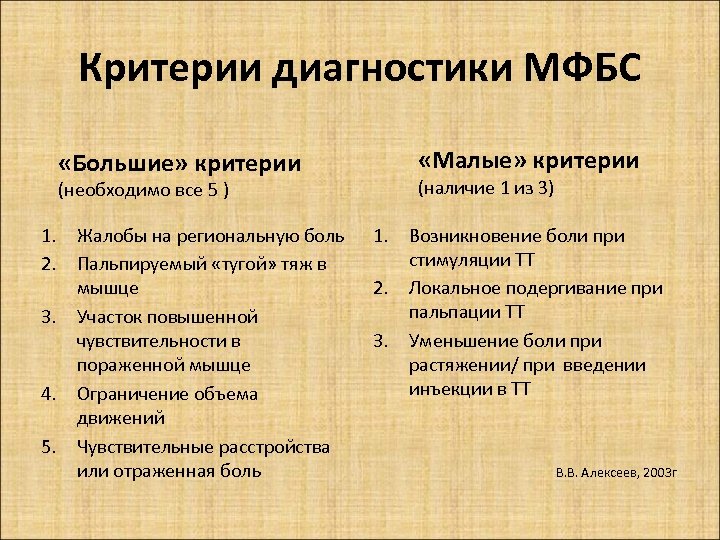 Критерии диагностики МФБС

«Большие» критерии
(необходимо все 5 )

1. Жалобы на региональную боль
2. Пальпируемый «тугой» тяж в мышце
3. Участок повышенной чувствительности в пораженной мышце
4. Ограничение объема движений
5. Чувствительные расстройства или отраженная боль

«Малые» критерии
(наличие 1 из 3)

1. Возникновение боли при стимуляции ТТ
2. Локальное подергивание при пальпации ТТ
3. Уменьшение боли при растяжении/ при введении инъекции в ТТ

В.В. Алексеев, 2003г